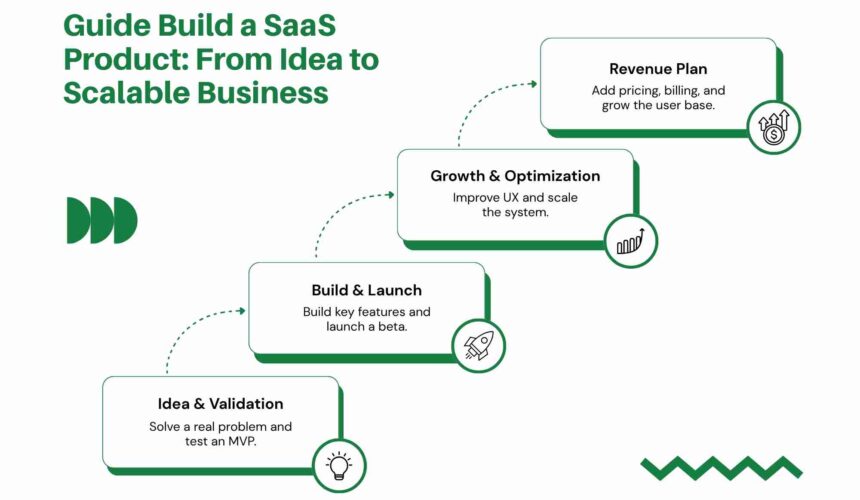 Guide Build a SaaS Product: From Idea to Scalable Business

Revenue Plan
Add pricing, billing, and grow the user base.

Growth & Optimization
Improve UX and scale the system.

Build & Launch
Build key features and launch a beta.

Idea & Validation
Solve a real problem and test an MVP.